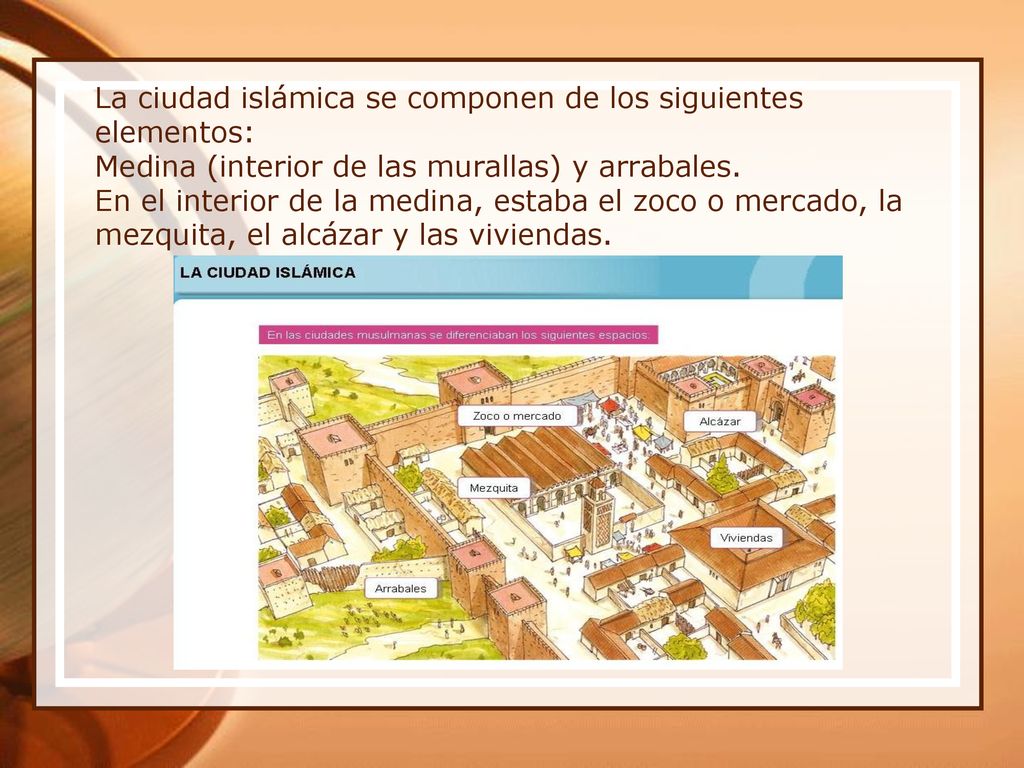 La ciudad islámica se componen de los siguientes elementos:
Medina (interior de las murallas) y arrabales.
En el interior de la medina, estaba el zoco o mercado, la mezquita, el alcázar y las viviendas.

LA CIUDAD ISLÁMICA

En las ciudades musulmanas se diferenciaban los siguientes espacios:

Zoco o mercado
Alcázar
Mezquita
Viviendas
Arrabales